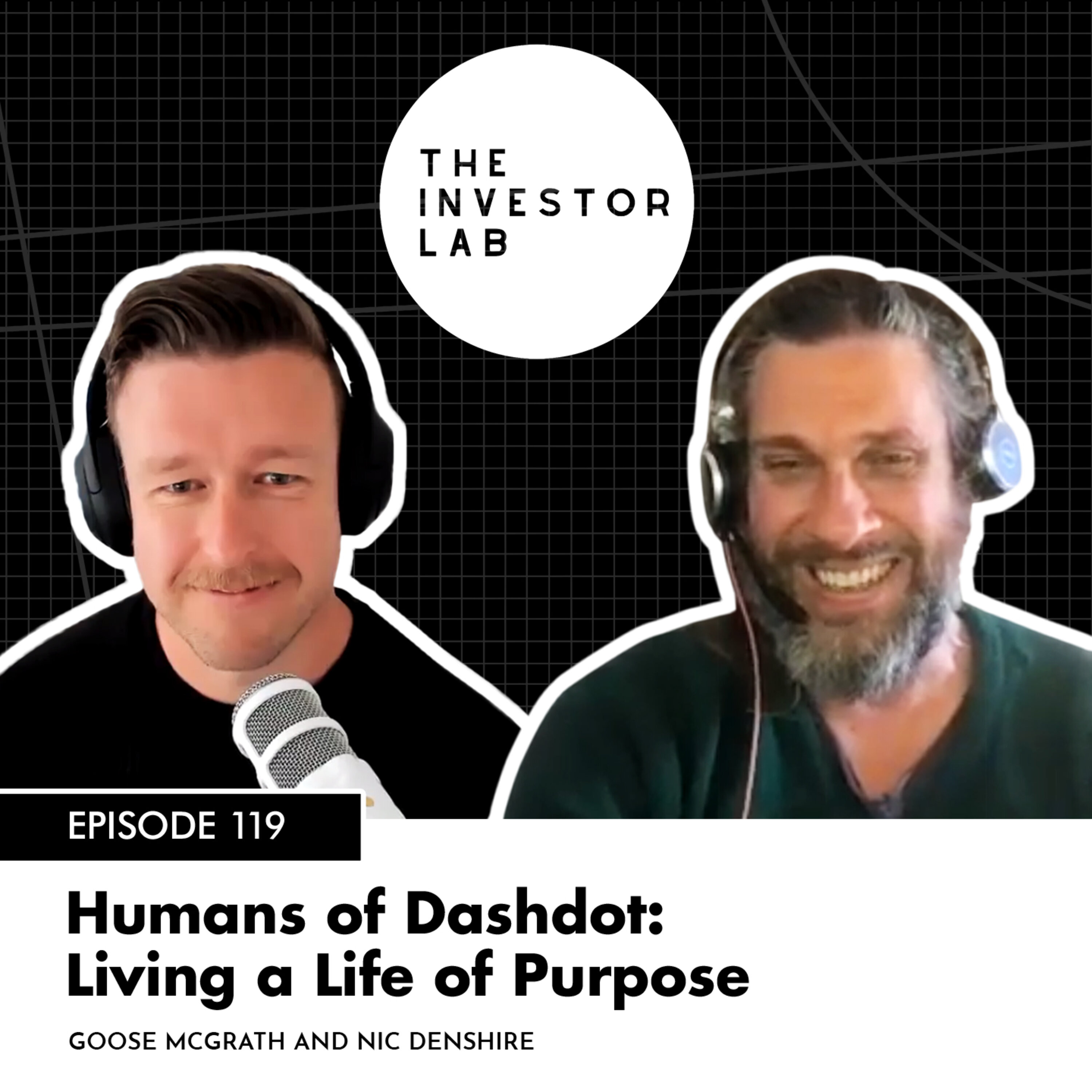 THE INVESTOR LAB

EPISODE 119

Humans of Dashdot: Living a Life of Purpose

GOOSE MCGRATH AND NIC DENSHIRE